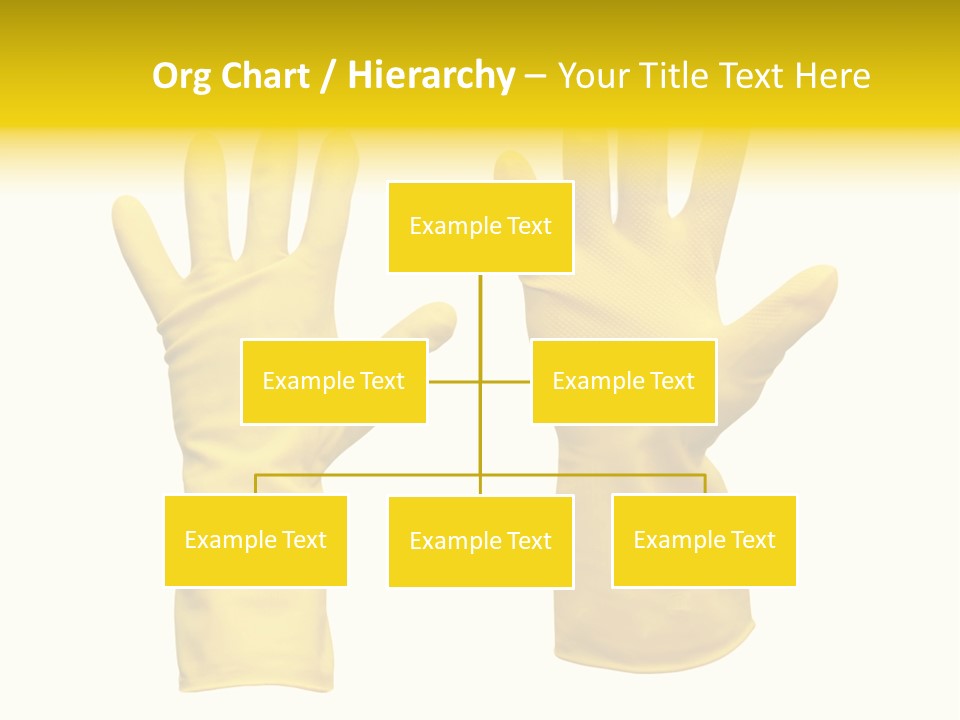 Org Chart / Hierarchy – Your Title Text Here

Example Text

Example Text

Example Text

Example Text

Example Text

Example Text